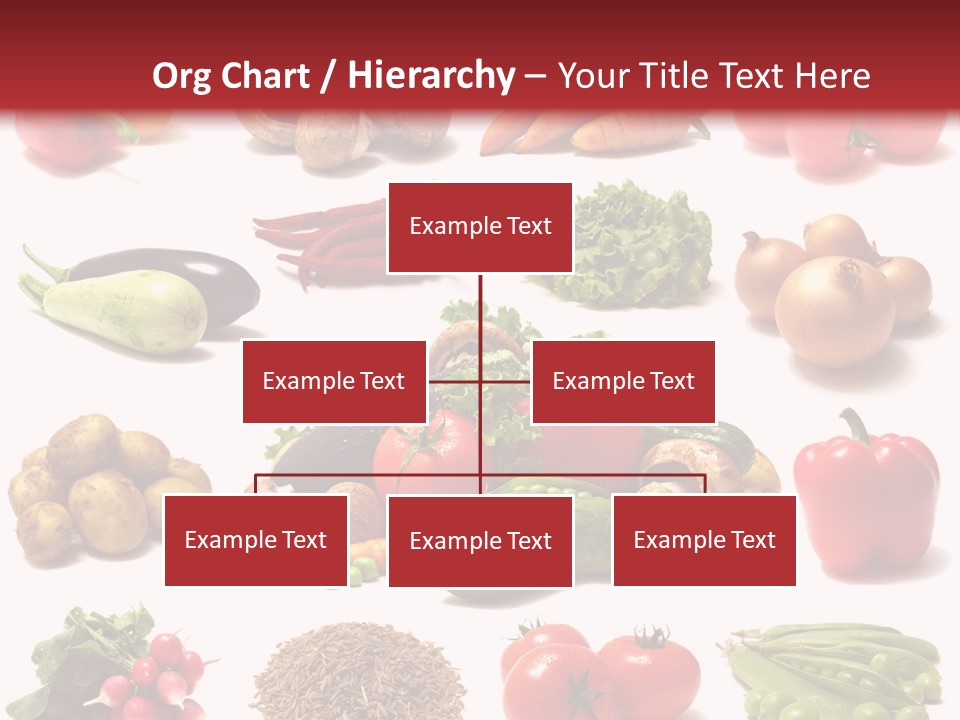 Org Chart / Hierarchy – Your Title Text Here

Example Text

Example Text

Example Text

Example Text

Example Text

Example Text